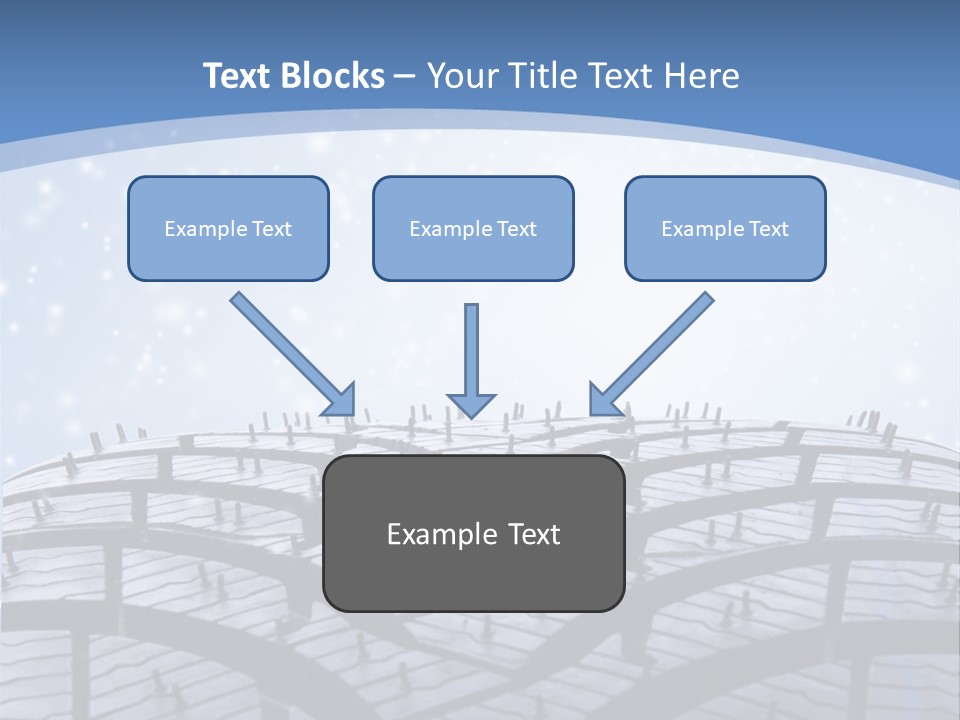 Text Blocks – Your Title Text Here

Example Text

Example Text

Example Text

Example Text